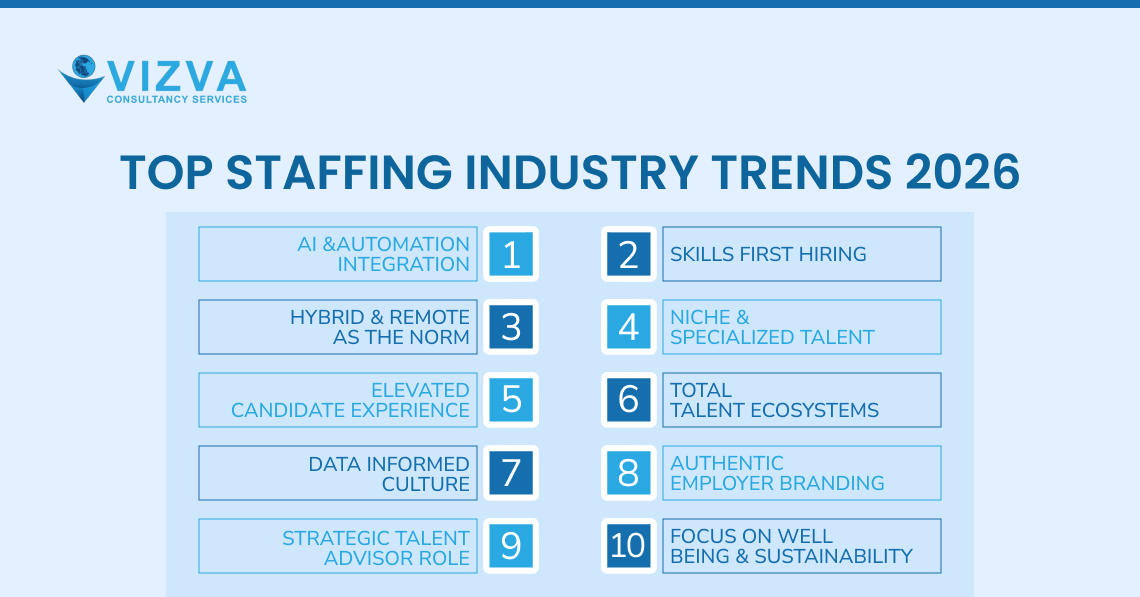 VIZVA
CONSULTANCY SERVICES

TOP STAFFING INDUSTRY TRENDS 2026

AI &AUTOMATION INTEGRATION 1

2 SKILLS FIRST HIRING

HYBRID & REMOTE AS THE NORM 3

4 NICHE & SPECIALIZED TALENT

ELEVATED CANDIDATE EXPERIENCE 5

6 TOTAL TALENT ECOSYSTEMS

DATA INFORMED CULTURE 7

8 AUTHENTIC EMPLOYER BRANDING

STRATEGIC TALENT ADVISOR ROLE 9

10 FOCUS ON WELL BEING & SUSTAINABILITY